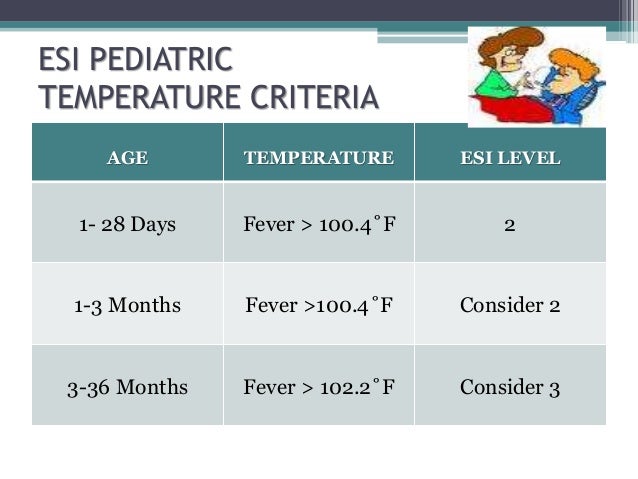 ESI PEDIATRIC TEMPERATURE CRITERIA

| AGE | TEMPERATURE | ESI LEVEL |
|---|---|---|
| 1- 28 Days | Fever > 100.4˚F | 2 |
| 1-3 Months | Fever >100.4˚F | Consider 2 |
| 3-36 Months | Fever > 102.2˚F | Consider 3 |